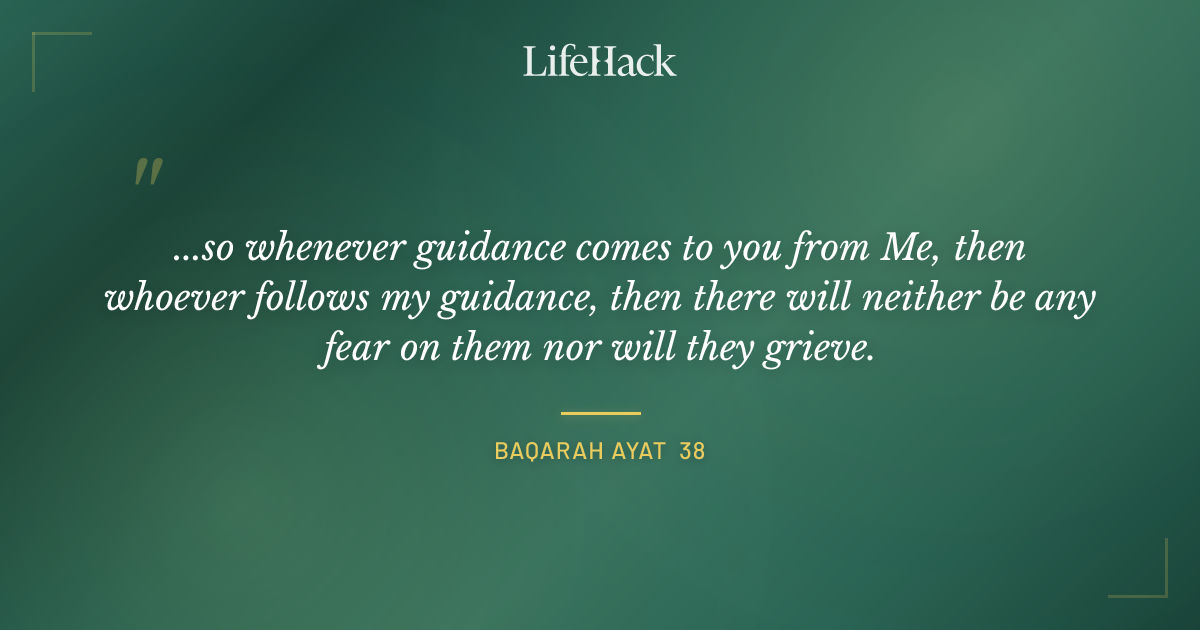 LifeHack

"

...so whenever guidance comes to you from Me, then whoever follows my guidance, then there will neither be any fear on them nor will they grieve.

BAQARAH AYAT 38